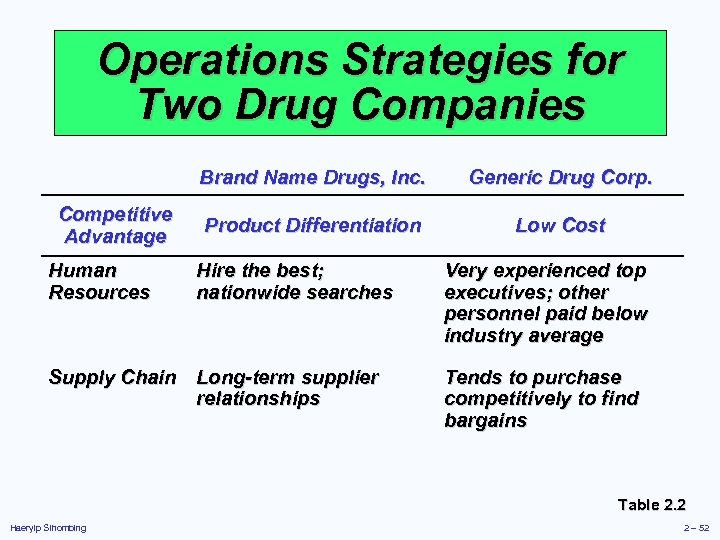 Operations Strategies for Two Drug Companies

| | Brand Name Drugs, Inc. | Generic Drug Corp. |
|---|---|---|
| Competitive Advantage | Product Differentiation | Low Cost |
| Human Resources | Hire the best; nationwide searches | Very experienced top executives; other personnel paid below industry average |
| Supply Chain | Long-term supplier relationships | Tends to purchase competitively to find bargains |

Table 2.2

Haeryip Sihombing

2 – 52